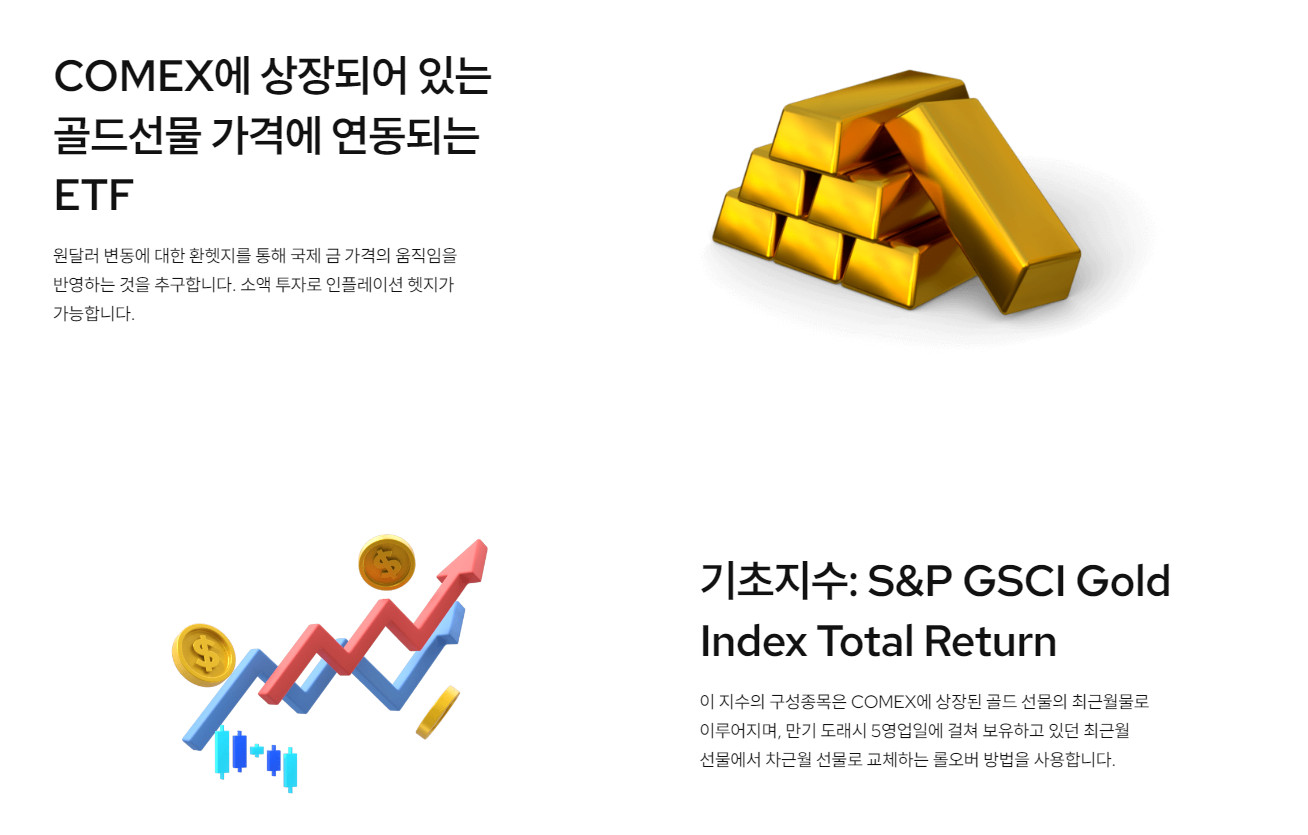 COMEX에 상장되어 있는 골드선물 가격에 연동되는 ETF

원달러 변동에 대한 환헷지를 통해 국제 금 가격의 움직임을 반영하는 것을 추구합니다. 소액 투자로 인플레이션 헷지가 가능합니다.

기초지수: S&P GSCI Gold Index Total Return

이 지수의 구성종목은 COMEX에 상장된 골드 선물의 최근월물로 이루어지며, 만기 도래시 5영업일에 걸쳐 보유하고 있던 최근월 선물에서 차근월 선물로 교체하는 롤오버 방법을 사용합니다.